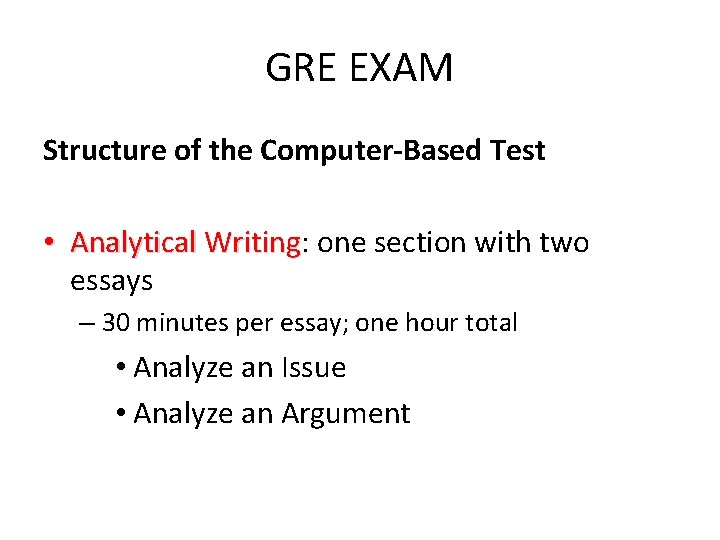 GRE EXAM

Structure of the Computer-Based Test

• Analytical Writing: one section with two essays

– 30 minutes per essay; one hour total

• Analyze an Issue

• Analyze an Argument